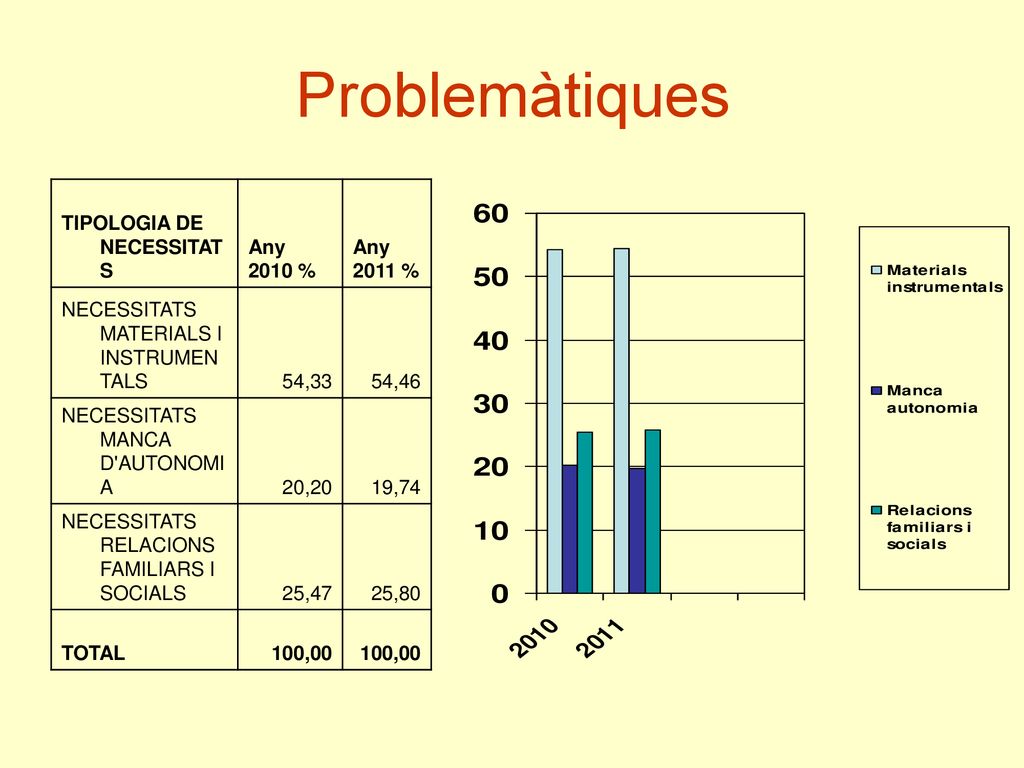 Problemàtiques

| TIPOLOGIA DE NECESSITATS | Any 2010 % | Any 2011 % |
|---|---|---|
| NECESSITATS MATERIALS I INSTRUMENTALS | 54,33 | 54,46 |
| NECESSITATS MANCA D'AUTONOMIA | 20,20 | 19,74 |
| NECESSITATS RELACIONS FAMILIARS I SOCIALS | 25,47 | 25,80 |
| TOTAL | 100,00 | 100,00 |

60
50
40
30
20
10
0
2010
2011

Materials instrumentals
Manca autonomia
Relacions familiars i socials